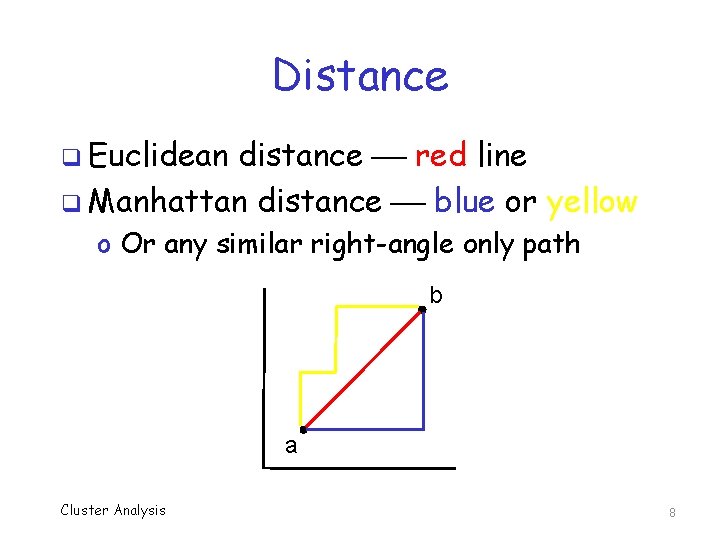 Distance

❑ Euclidean distance — red line

❑ Manhattan distance — blue or yellow

o Or any similar right-angle only path

b

a

Cluster Analysis

8